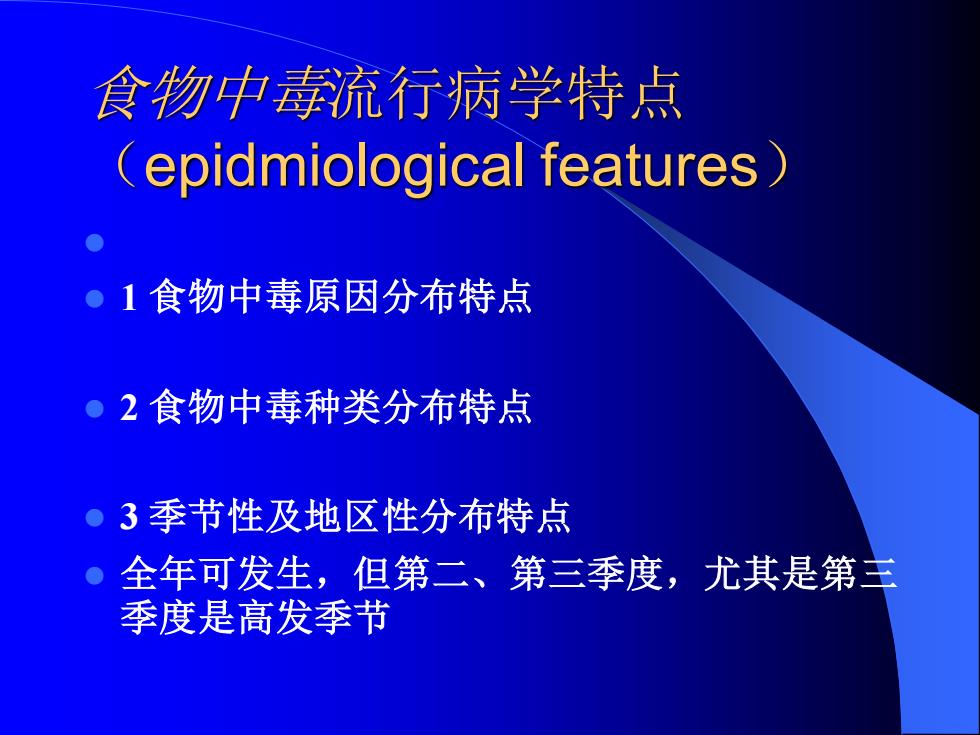 食物中毒流行病学特点（epidmiological features）

1 食物中毒原因分布特点

2 食物中毒种类分布特点

3 季节性及地区性分布特点

全年可发生，但第二、第三季度，尤其是第三季度是高发季节